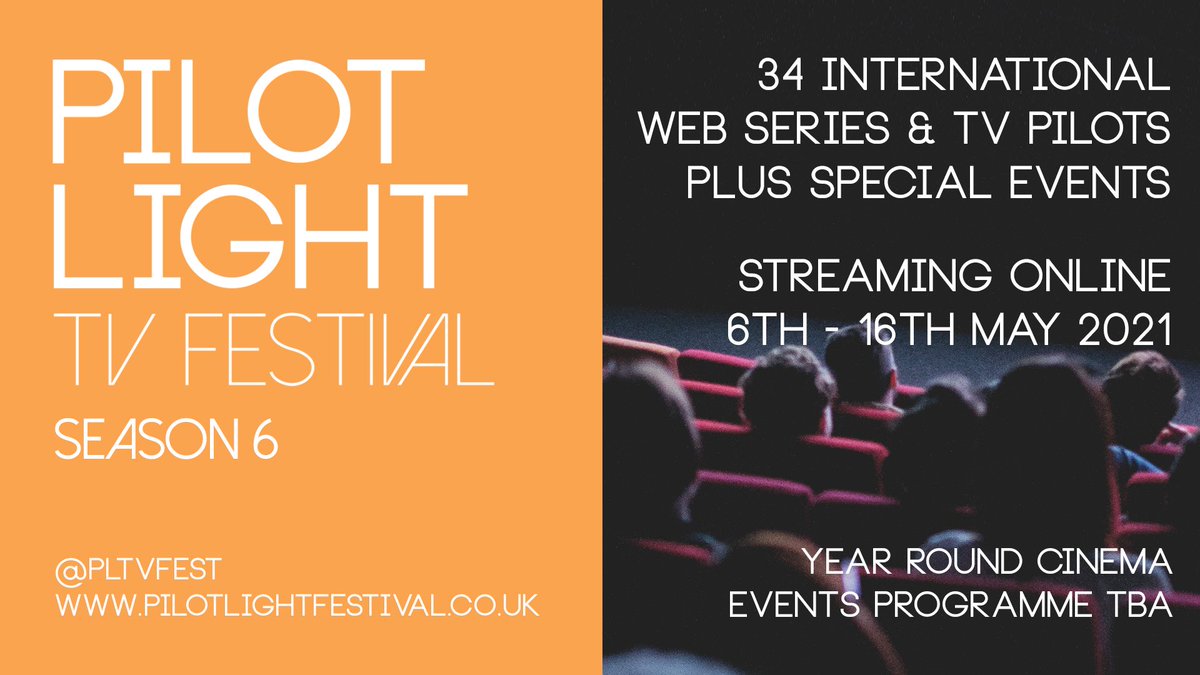 PILOT LIGHT TV FESTIVAL

SEASON 6

@PLTVFEST
WWW.PILOTLIGHTFESTIVAL.CO.UK

34 INTERNATIONAL WEB SERIES & TV PILOTS PLUS SPECIAL EVENTS

STREAMING ONLINE 6TH - 16TH MAY 2021

YEAR ROUND CINEMA EVENTS PROGRAMME TBA